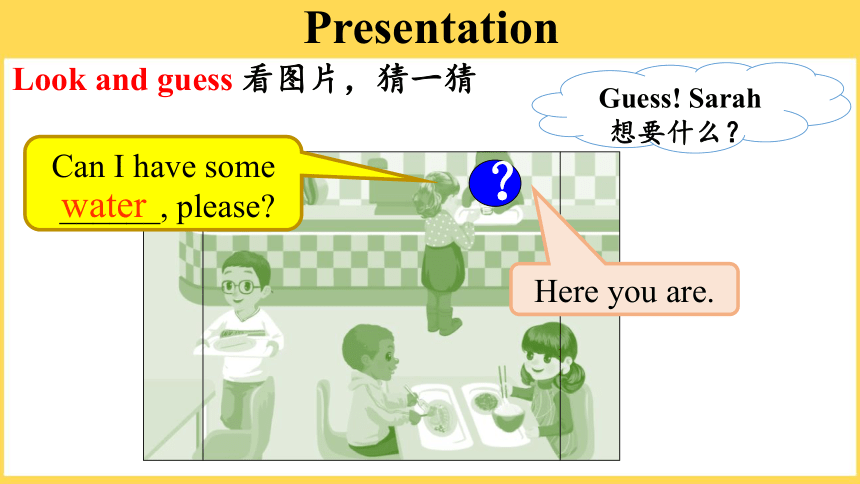 Presentation

Look and guess 看图片，猜一猜

Guess! Sarah 想要什么？

Can I have some water, please?

?

Here you are.